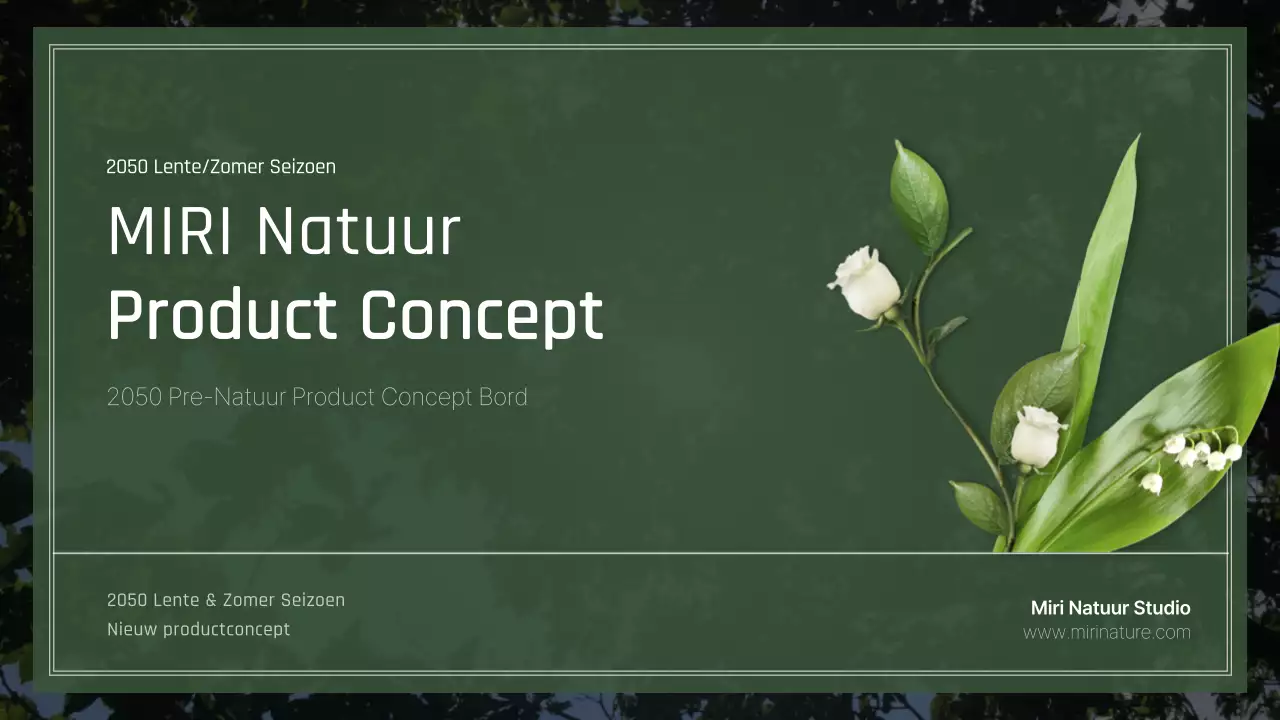 2050 Lente/Zomer Seizoen

MIRI Natuur
Product Concept

2050 Pre-Natuur Product Concept Bord

2050 Lente & Zomer Seizoen
Nieuw productconcept

Miri Natuur Studio
www.mirinature.com